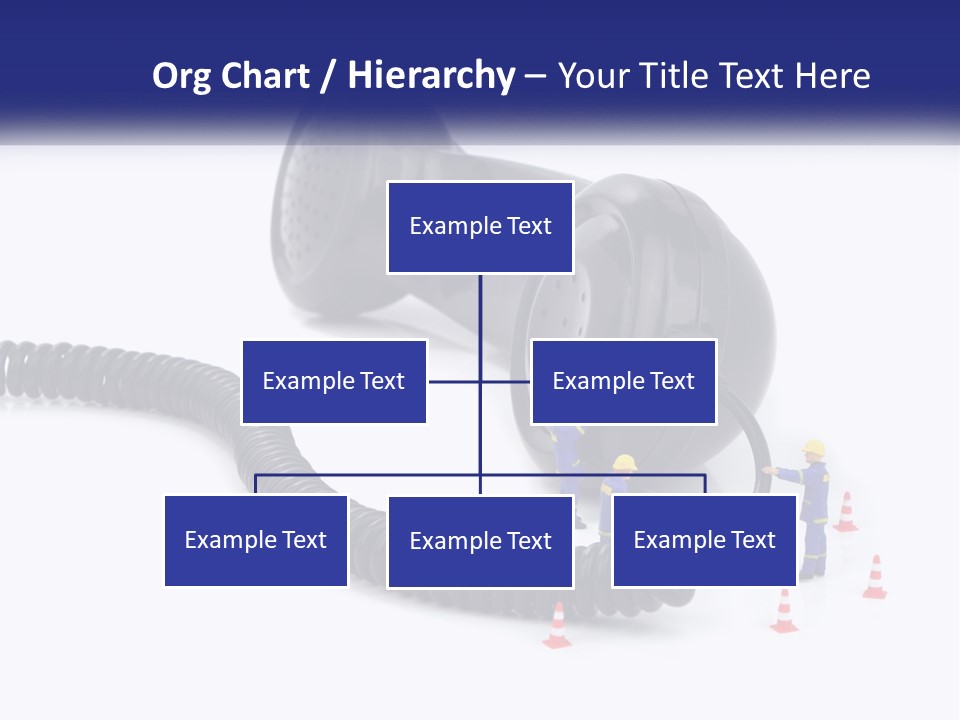 Org Chart / Hierarchy – Your Title Text Here

Example Text

Example Text

Example Text

Example Text

Example Text

Example Text